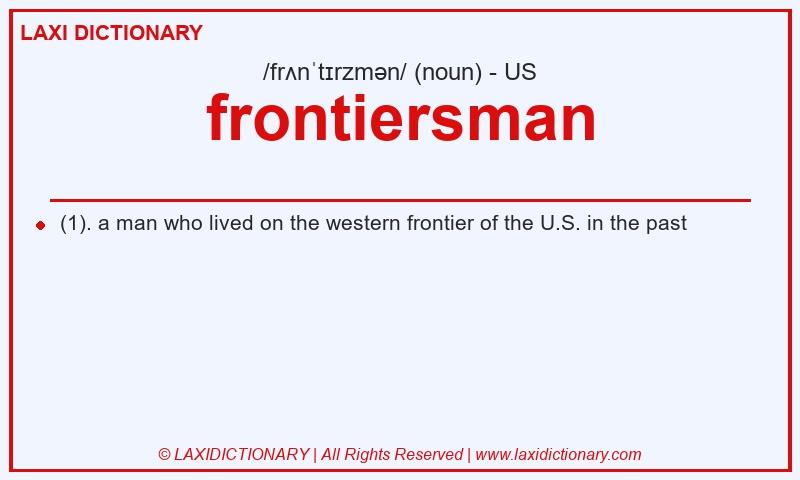 LAXI DICTIONARY

/frʌnˈtɪrzmən/ (noun) - US

frontiersman

(1). a man who lived on the western frontier of the U.S. in the past

© LAXIDICTIONARY | All Rights Reserved | www.laxidictionary.com